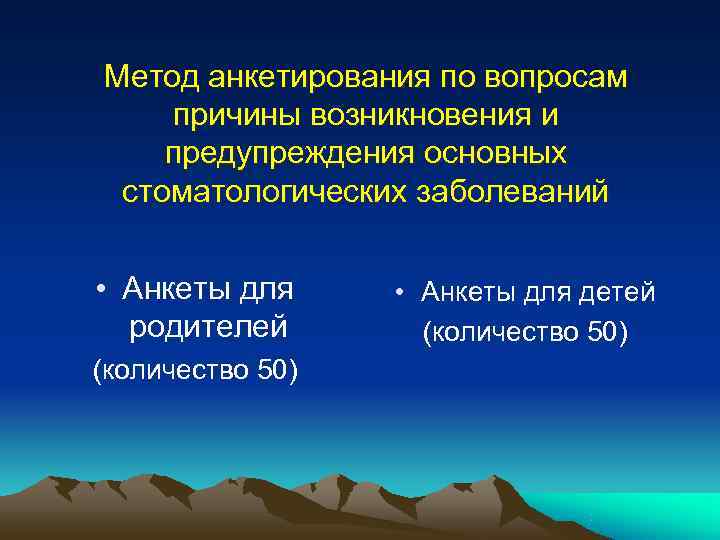 Метод анкетирования по вопросам причины возникновения и предупреждения основных стоматологических заболеваний

• Анкеты для родителей
(количество 50)

• Анкеты для детей
(количество 50)